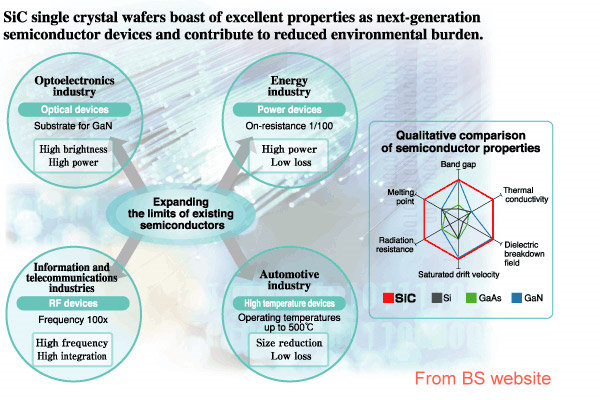 SiC single crystal wafers boast of excellent properties as next-generation semiconductor devices and contribute to reduced environmental burden.

Optoelectronics industry
Optical devices
Substrate for GaN
High brightness
High power

Energy industry
Power devices
On-resistance 1/100
High power
Low loss

Expanding the limits of existing semiconductors

Information and telecommunications industries
RF devices
Frequency 100x
High frequency
High integration

Automotive industry
High temperature devices
Operating temperatures up to 500℃
Size reduction
Low loss

Qualitative comparison of semiconductor properties
Band gap
Thermal conductivity
Dielectric breakdown field
Saturated drift velocity
Radiation resistance
Melting point
SiC
Si
GaAs
GaN

From BS website